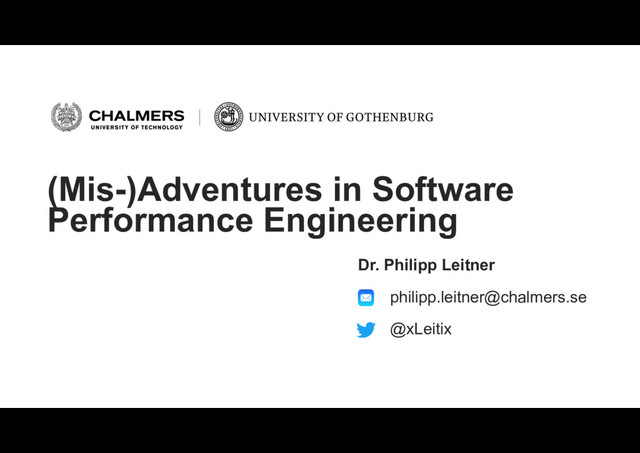 CHALMERS
UNIVERSITY OF TECHNOLOGY

UNIVERSITY OF GOTHENBURG

(Mis-)Adventures in Software Performance Engineering

Dr. Philipp Leitner

philipp.leitner@chalmers.se

@xLeitix